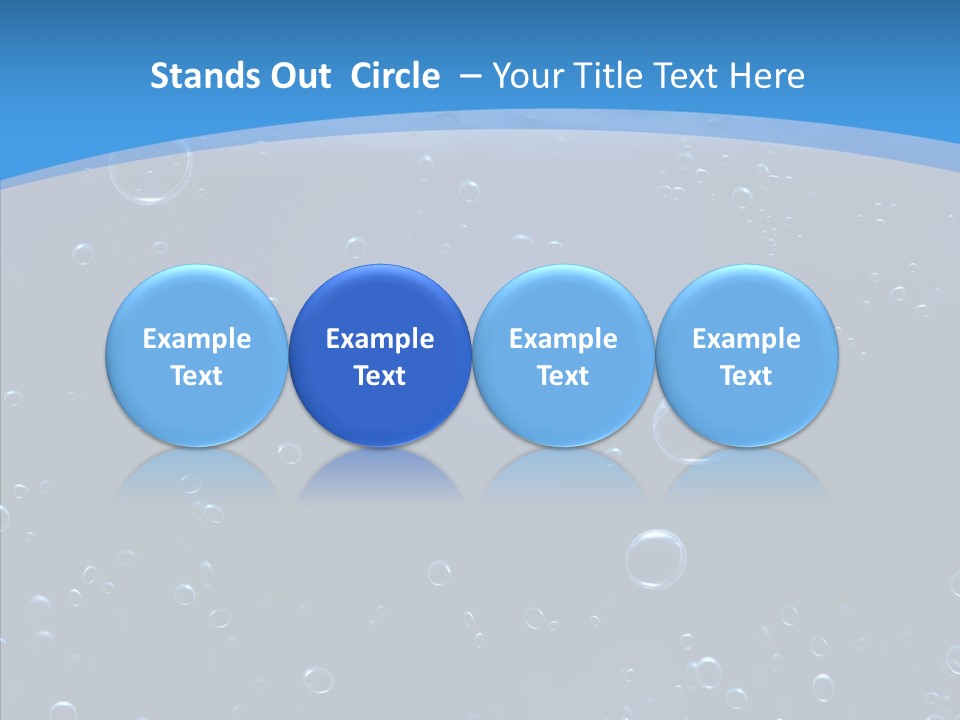 Stands Out Circle – Your Title Text Here

Example Text

Example Text

Example Text

Example Text